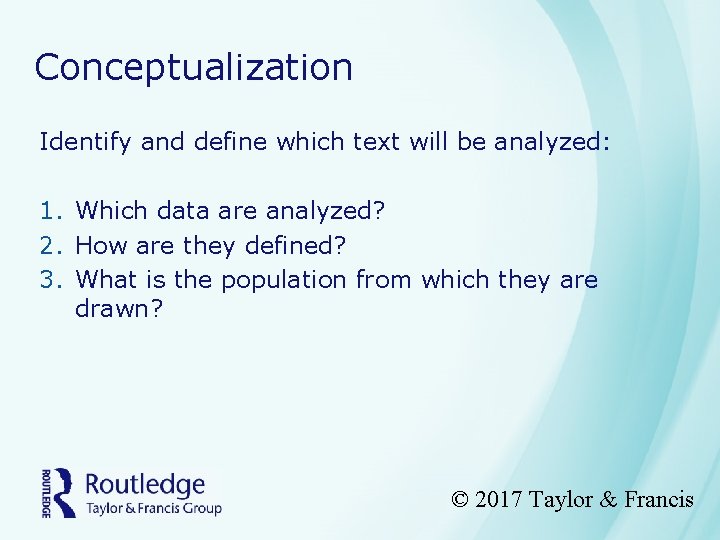 Conceptualization

Identify and define which text will be analyzed:

1. Which data are analyzed?
2. How are they defined?
3. What is the population from which they are drawn?

ROUTLEDGE
Routledge
Taylor & Francis Group

© 2017 Taylor & Francis